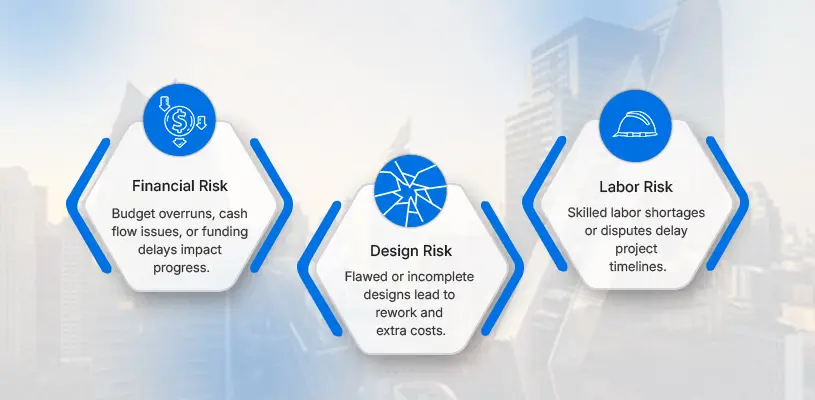 Financial Risk

Budget overruns, cash flow issues, or funding delays impact progress.

Design Risk

Flawed or incomplete designs lead to rework and extra costs.

Labor Risk

Skilled labor shortages or disputes delay project timelines.